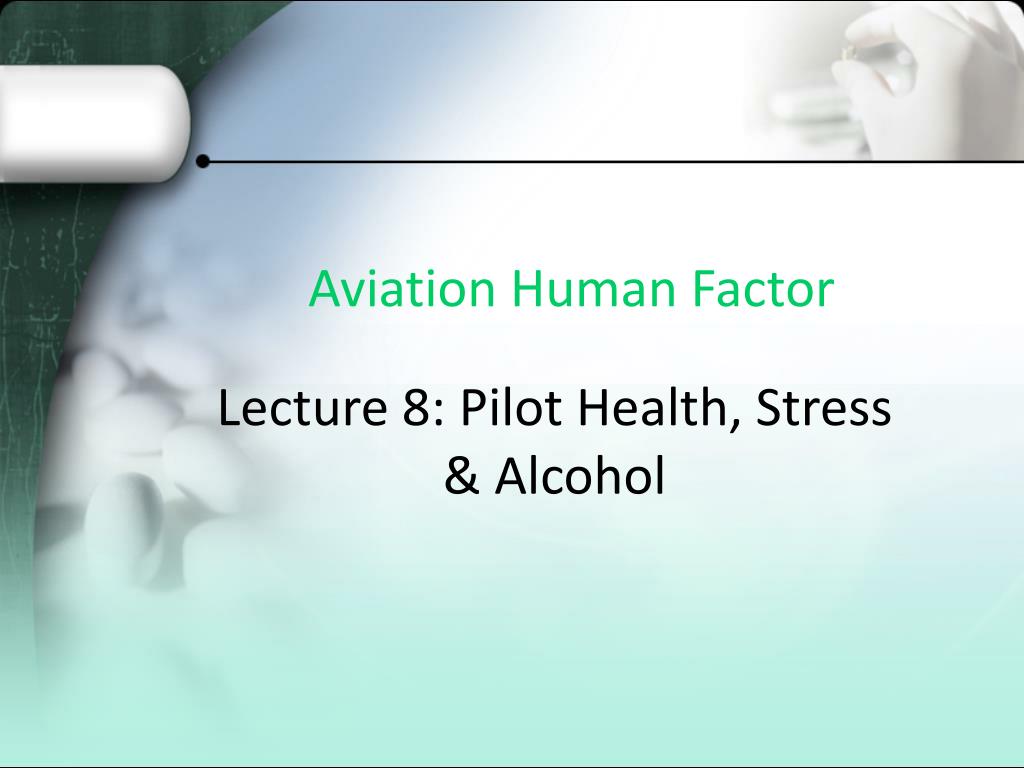 Aviation Human Factor

Lecture 8: Pilot Health, Stress & Alcohol